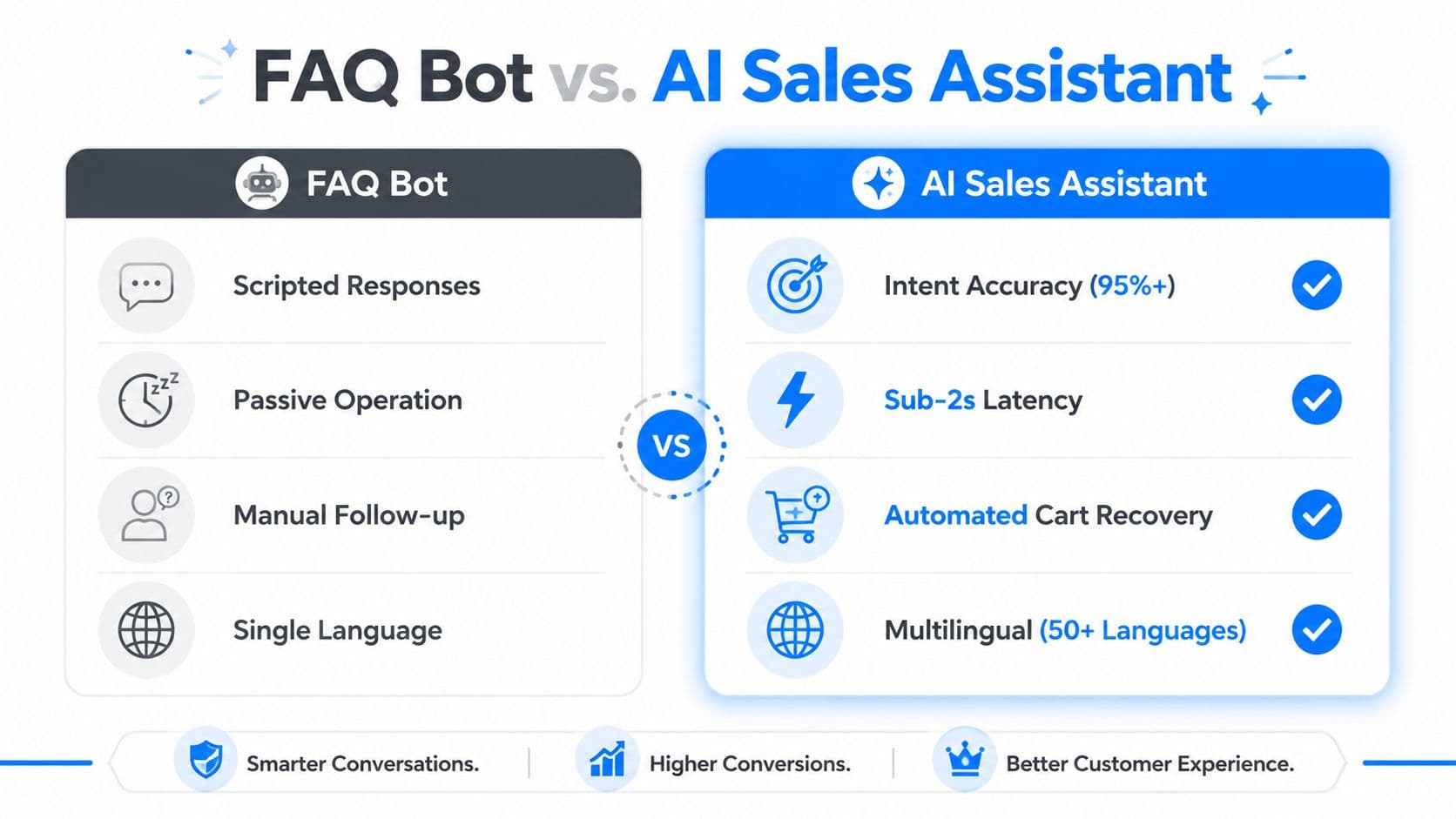 FAQ Bot vs. AI Sales Assistant

FAQ Bot

Scripted Responses

Passive Operation

Manual Follow-up

Single Language

VS

AI Sales Assistant

Intent Accuracy (95%+)

Sub-2s Latency

Automated Cart Recovery

Multilingual (50+ Languages)

Smarter Conversations. | Higher Conversions. | Better Customer Experience.